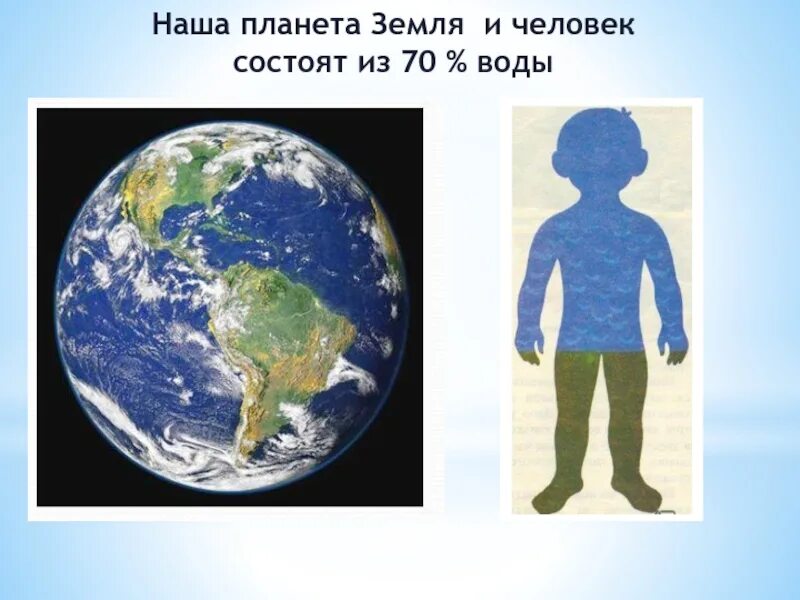 Наша планета Земля  и человек состоят из 70 % воды